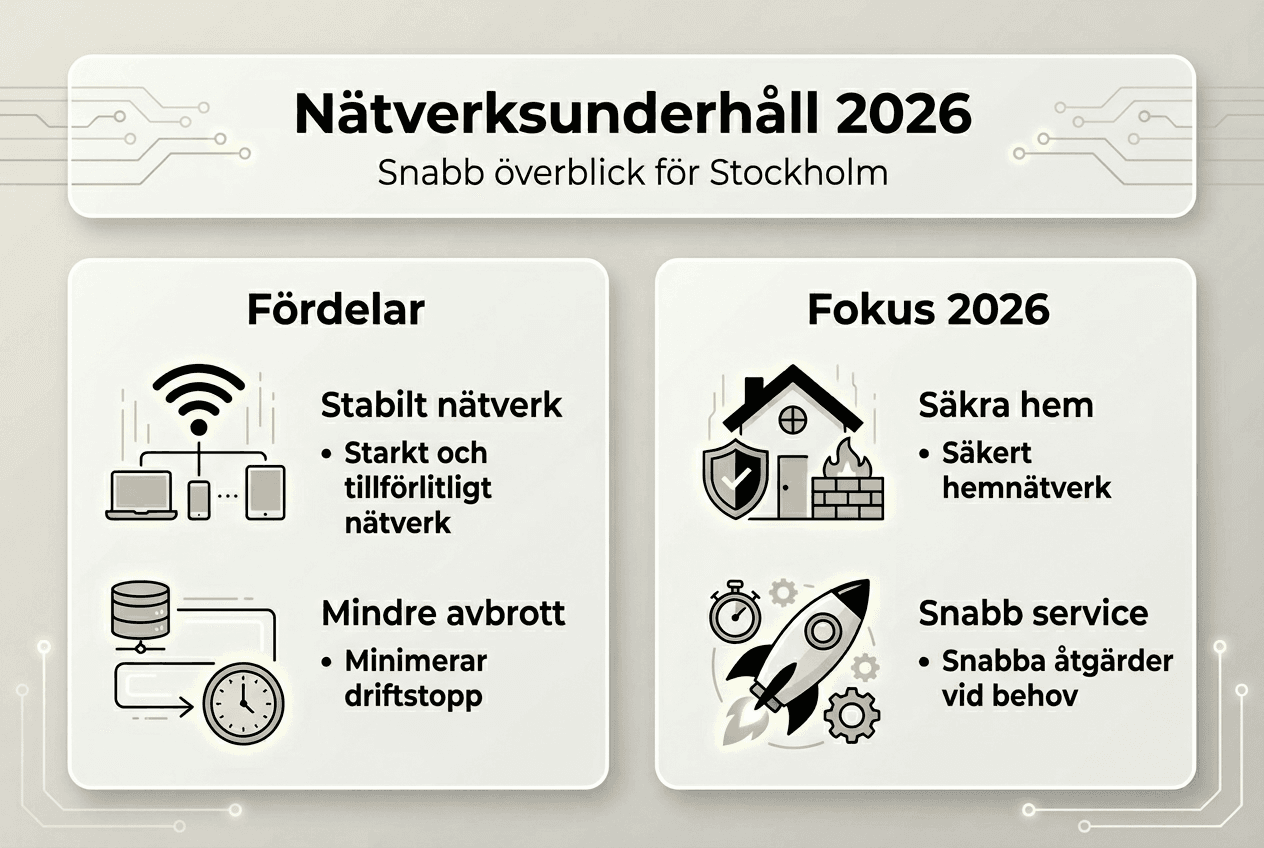 Nätverksunderhåll 2026

Snabb överblick för Stockholm

Fördelar

Stabilt nätverk

• Starkt och tillförlitligt nätverk

Mindre avbrott

• Minimerar driftstopp

Fokus 2026

Säkra hem

• Säkert hemnätverk

Snabb service

• Snabba åtgärder vid behov